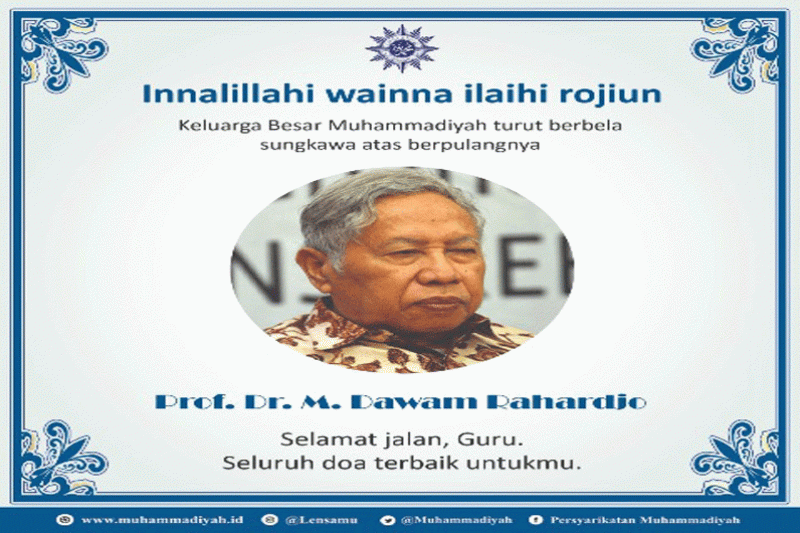 Innalillahi wainna ilaihi rojiun

Keluarga Besar Muhammadiyah turut berbela sungkawa atas berpulangnya

Prof. Dr. M. Dawam Rahardjo

Selamat jalan, Guru.
Seluruh doa terbaik untukmu.

www.muhammadiyah.id @Lensamu @Muhammadiyah Persyarikatan Muhammadiyah